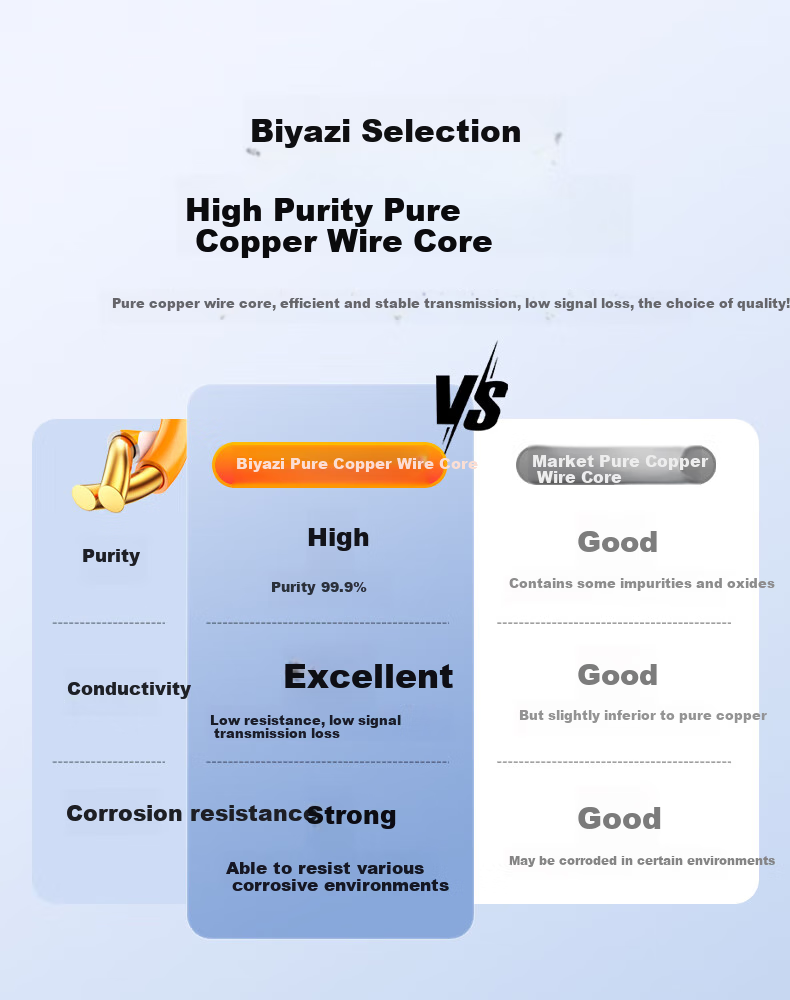 Biyazi Selection

High Purity Pure Copper Wire Core

Pure copper wire core, efficient and stable transmission, low signal loss, the choice of quality!

VS

| | Biyazi Pure Copper Wire Core | Market Pure Copper Wire Core |
|---|---|---|
| Purity | High<br>Purity 99.9% | Good<br>Contains some impurities and oxides |
| Conductivity | Excellent<br>Low resistance, low signal transmission loss | Good<br>But slightly inferior to pure copper |
| Corrosion resistance | Strong<br>Able to resist various corrosive environments | Good<br>May be corroded in certain environments |